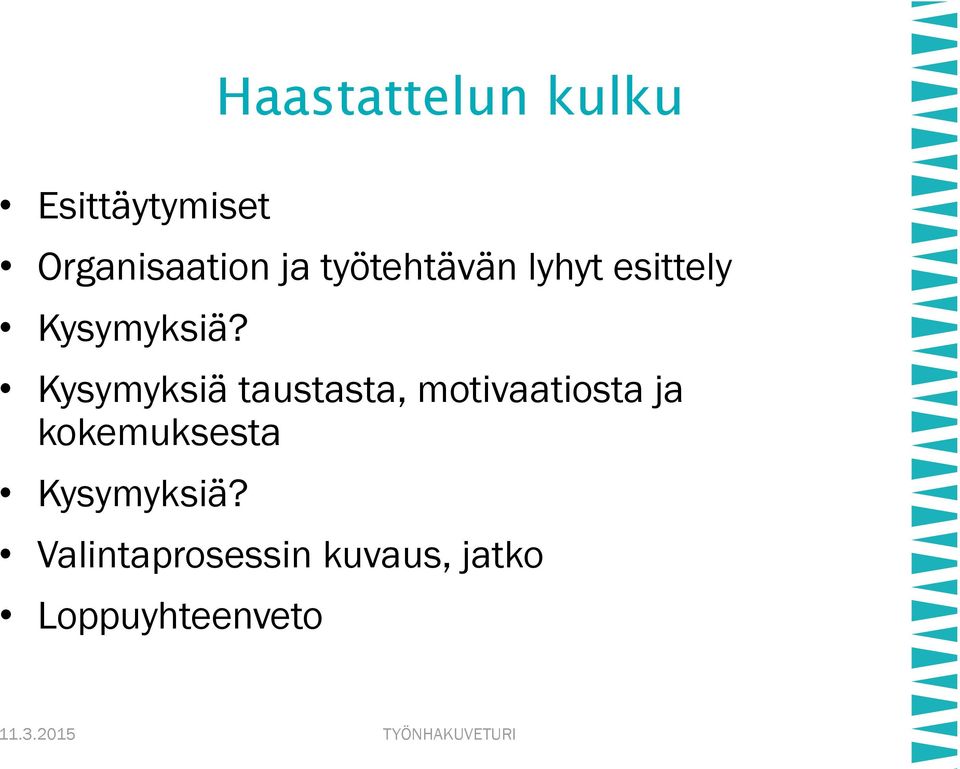 Haastattelun kulku

• Esittäytymiset
• Organisaation ja työtehtävän lyhyt esittely
• Kysymyksiä?
• Kysymyksiä taustasta, motivaatiosta ja kokemuksesta
• Kysymyksiä?
• Valintaprosessin kuvaus, jatko
• Loppuyhteenveto

11.3.2015 TYÖNHAKUVETURI